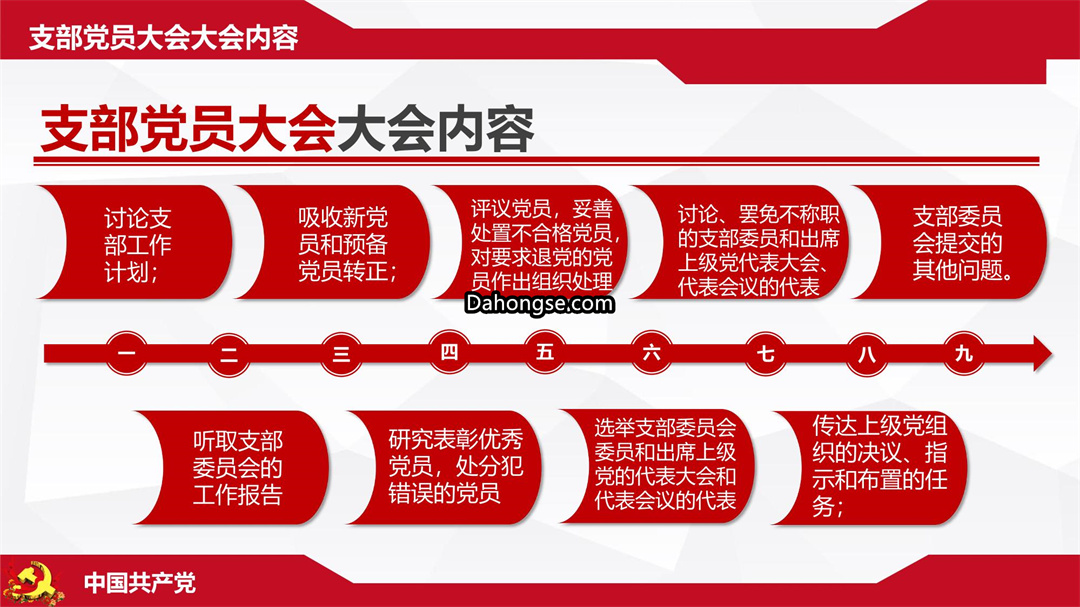 支部党员大会大会内容

支部党员大会大会内容

讨论支部工作计划；

吸收新党员和预备党员转正；

评议党员，妥善处置不合格党员，对要求退党的党员作出组织处理

讨论、罢免不称职的支部委员和出席上级党代表大会、代表会议的代表

支部委员会提交的其他问题。

Dahongse.com

一 二 三 四 五 六 七 八 九

听取支部委员会的工作报告

研究表彰优秀党员，处分犯错误的党员

选举支部委员会委员和出席上级党的代表大会和代表会议的代表

传达上级党组织的决议、指示和布置的任务；

中国共产党